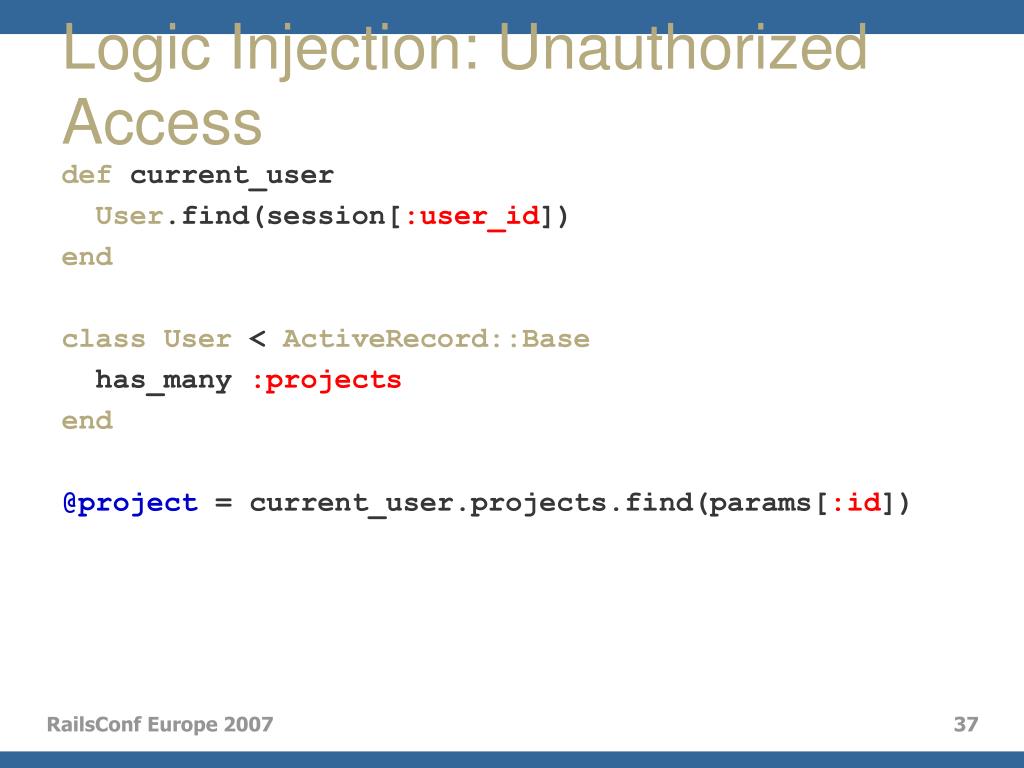 Logic Injection: Unauthorized Access

def current_user
  User.find(session[:user_id])
end

class User < ActiveRecord::Base
  has_many :projects
end

@project = current_user.projects.find(params[:id])

RailsConf Europe 2007

37